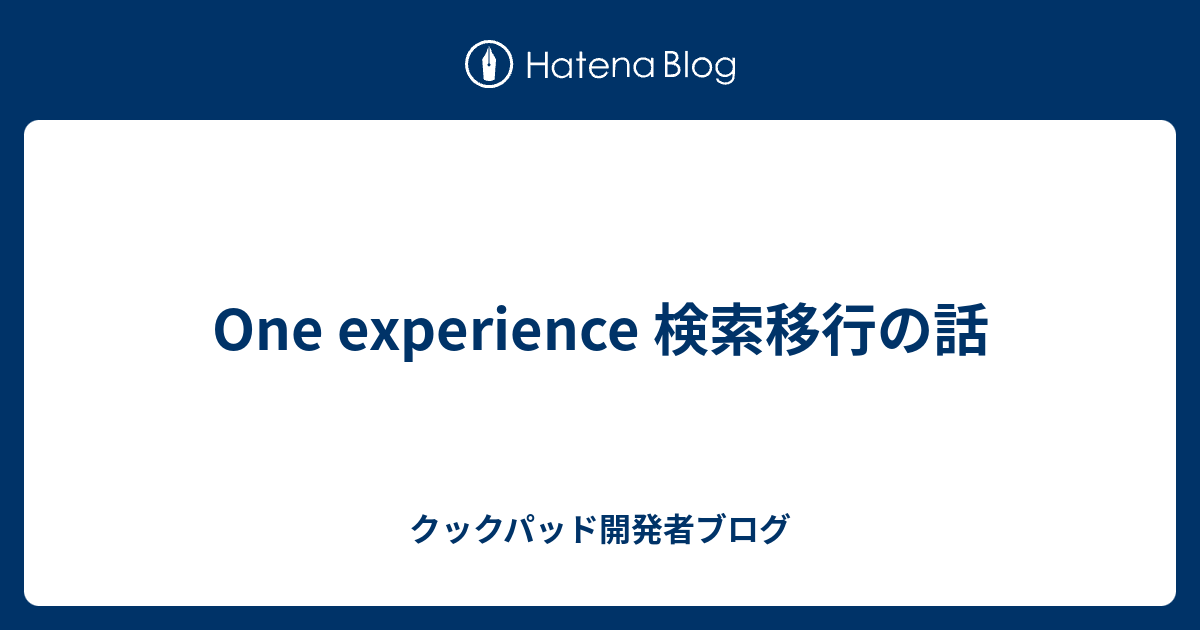 Hatena Blog

One experience 検索移行の話

クックパッド開発者ブログ